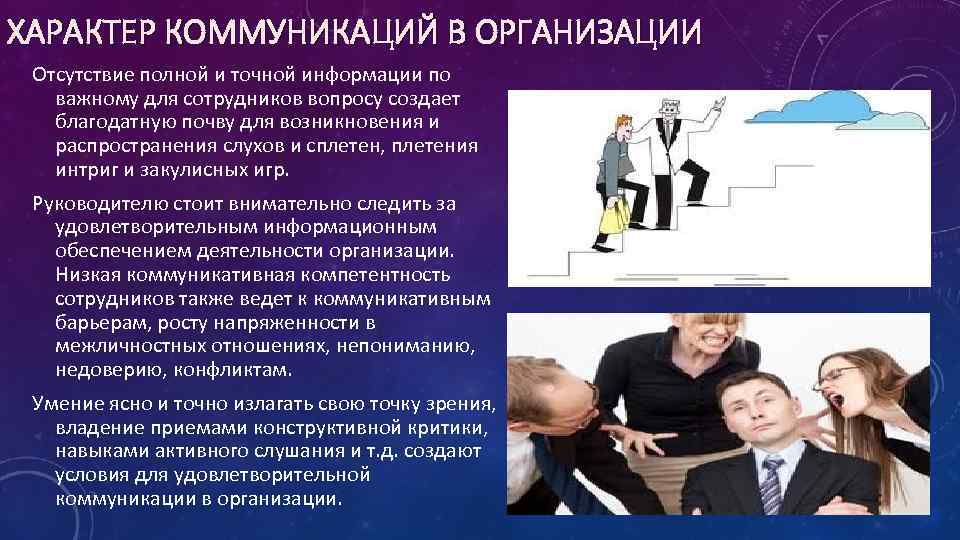 ХАРАКТЕР КОММУНИКАЦИЙ В ОРГАНИЗАЦИИ

Отсутствие полной и точной информации по важному для сотрудников вопросу создает благодатную почву для возникновения и распространения слухов и сплетен, плетения интриг и закулисных игр.

Руководителю стоит внимательно следить за удовлетворительным информационным обеспечением деятельности организации. Низкая коммуникативная компетентность сотрудников также ведет к коммуникативным барьерам, росту напряженности в межличностных отношениях, непониманию, недоверию, конфликтам.

Умение ясно и точно излагать свою точку зрения, владение приемами конструктивной критики, навыками активного слушания и т.д. создают условия для удовлетворительной коммуникации в организации.